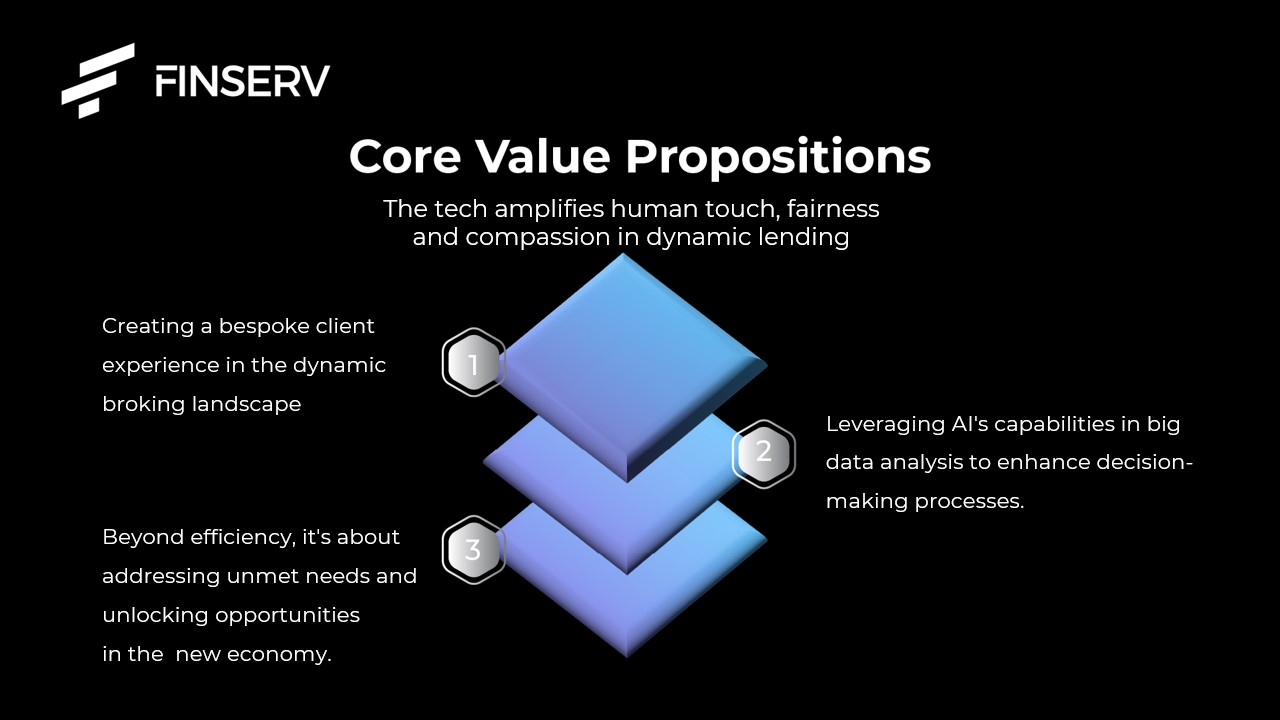 FINSERV

Core Value Propositions

The tech amplifies human touch, fairness and compassion in dynamic lending

1

Creating a bespoke client experience in the dynamic broking landscape

2

Leveraging AI's capabilities in big data analysis to enhance decision-making processes.

3

Beyond efficiency, it's about addressing unmet needs and unlocking opportunities in the new economy.